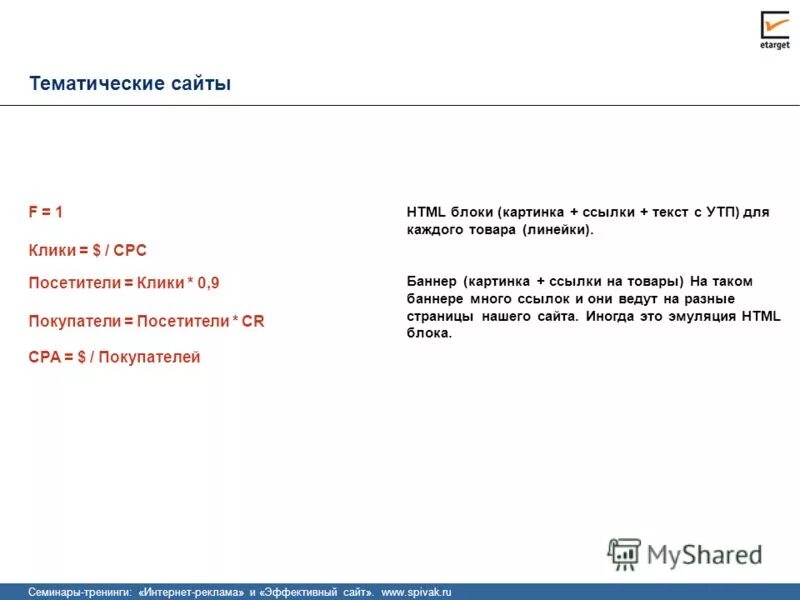 etarget

Тематические сайты

F = 1

Клики = $ / CPC

Посетители = Клики * 0,9

Покупатели = Посетители * CR

CPA = $ / Покупателей

HTML блоки (картинка + ссылки + текст с УТП) для каждого товара (линейки).

Баннер (картинка + ссылки на товары) На таком баннере много ссылок и они ведут на разные страницы нашего сайта. Иногда это эмуляция HTML блока.

MyShared

Семинары-тренинги: «Интернет-реклама» и «Эффективный сайт». www.spivak.ru